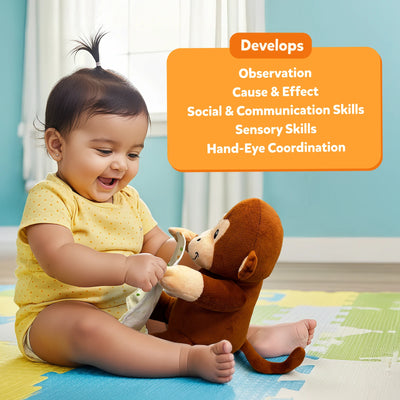 Develops
Observation
Cause & Effect
Social & Communication Skills
Sensory Skills
Hand-Eye Coordination